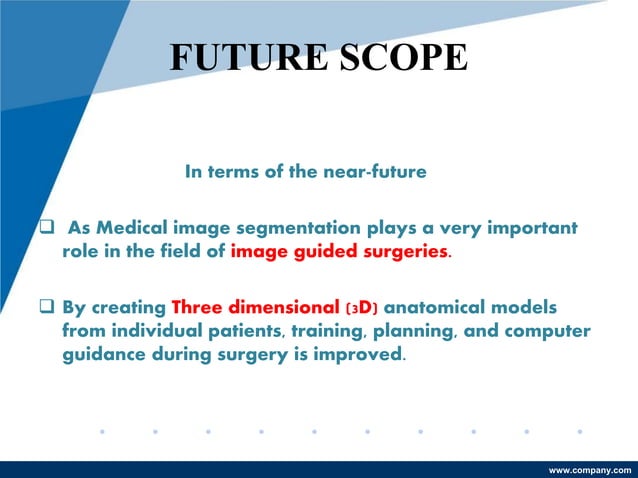 FUTURE SCOPE

In terms of the near-future

❑ As Medical image segmentation plays a very important role in the field of image guided surgeries.

❑ By creating Three dimensional (3D) anatomical models from individual patients, training, planning, and computer guidance during surgery is improved.

www.company.com